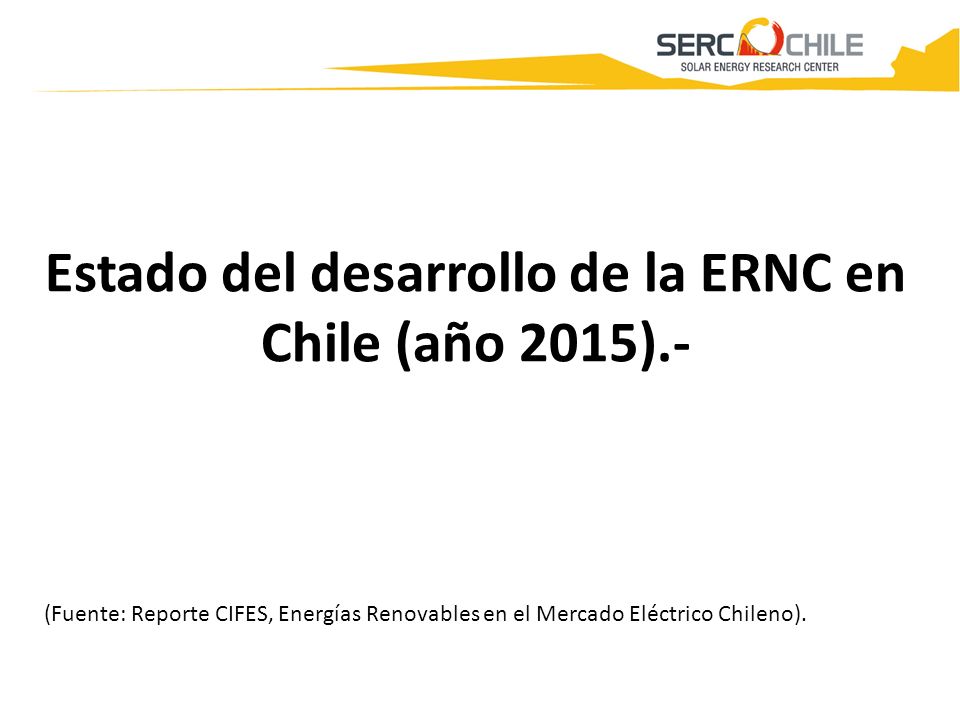 SERC CHILE
SOLAR ENERGY RESEARCH CENTER

Estado del desarrollo de la ERNC en Chile (año 2015).-

(Fuente: Reporte CIFES, Energías Renovables en el Mercado Eléctrico Chileno).